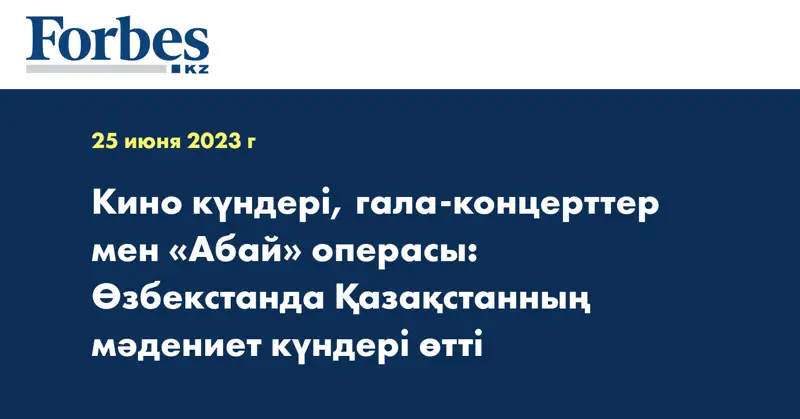 Forbes
KZ

25 июня 2023 г

Кино күндері, гала-концерттер мен «Абай» операсы: Өзбекстанда Қазақстанның мәдениет күндері өтті